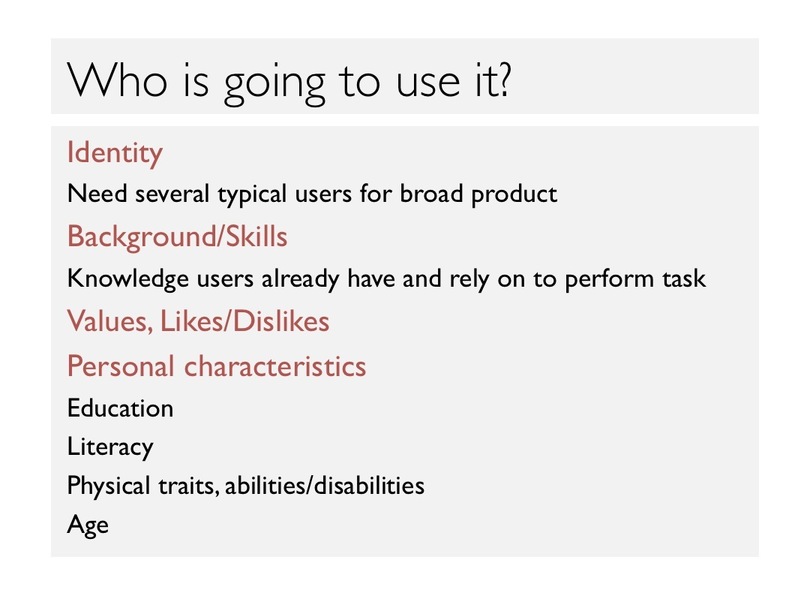 Who is going to use it?

Identity

Need several typical users for broad product

Background/Skills

Knowledge users already have and rely on to perform task

Values, Likes/Dislikes

Personal characteristics

Education

Literacy

Physical traits, abilities/disabilities

Age